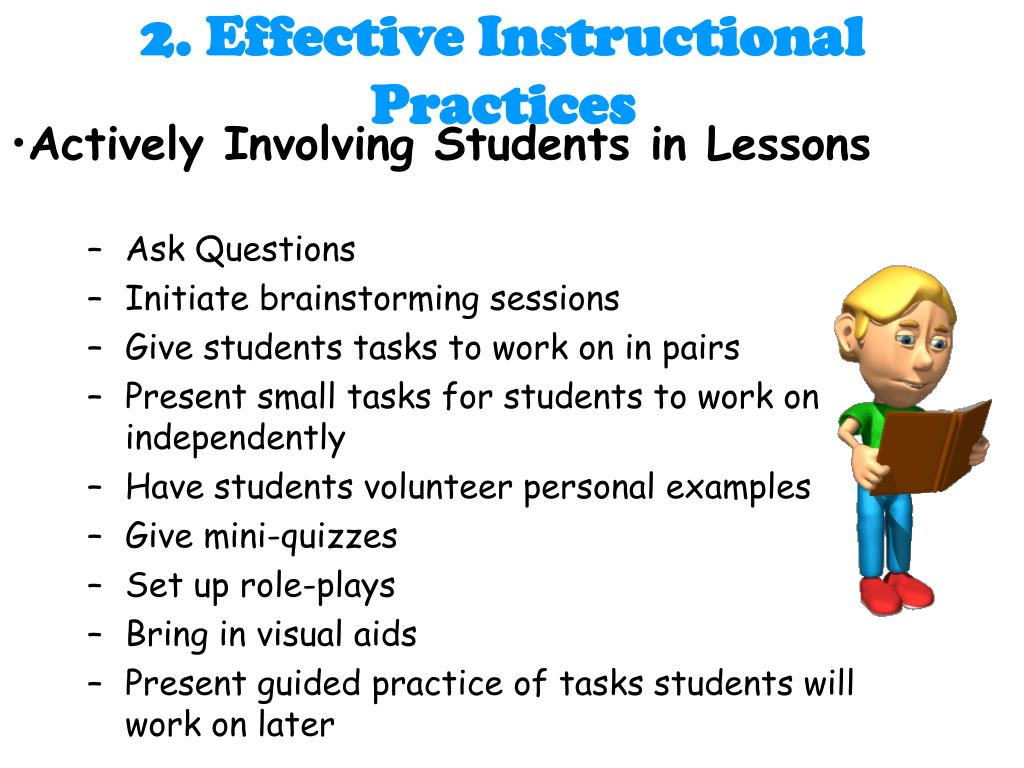 2. Effective Instructional Practices

•Actively Involving Students in Lessons

– Ask Questions
– Initiate brainstorming sessions
– Give students tasks to work on in pairs
– Present small tasks for students to work on independently
– Have students volunteer personal examples
– Give mini-quizzes
– Set up role-plays
– Bring in visual aids
– Present guided practice of tasks students will work on later